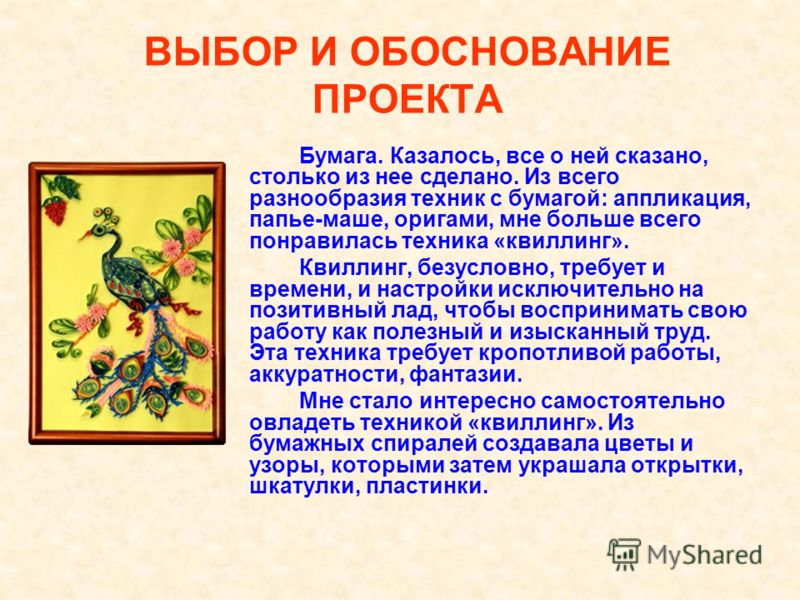 ВЫБОР И ОБОСНОВАНИЕ ПРОЕКТА

Бумага. Казалось, все о ней сказано, столько из нее сделано. Из всего разнообразия техник с бумагой: аппликация, папье-маше, оригами, мне больше всего понравилась техника «квиллинг».

Квиллинг, безусловно, требует и времени, и настройки исключительно на позитивный лад, чтобы воспринимать свою работу как полезный и изысканный труд. Эта техника требует кропотливой работы, аккуратности, фантазии.

Мне стало интересно самостоятельно овладеть техникой «квиллинг». Из бумажных спиралей создавала цветы и узоры, которыми затем украшала открытки, шкатулки, пластинки.

MyShared